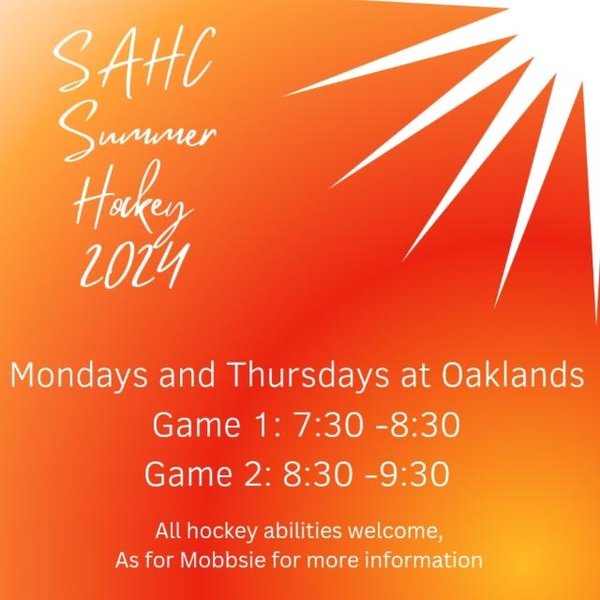 SAHC
Summer
Hockey
2024

Mondays and Thursdays at Oaklands
Game 1: 7:30 -8:30
Game 2: 8:30 -9:30

All hockey abilities welcome,
As for Mobbsie for more information